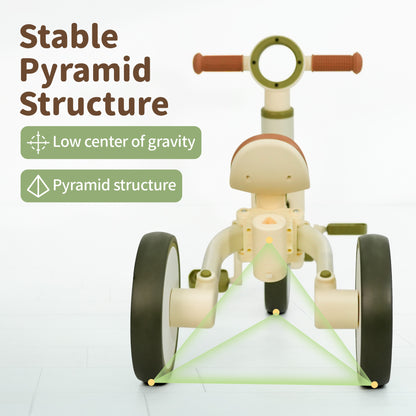 Stable Pyramid Structure

Low center of gravity

Pyramid structure